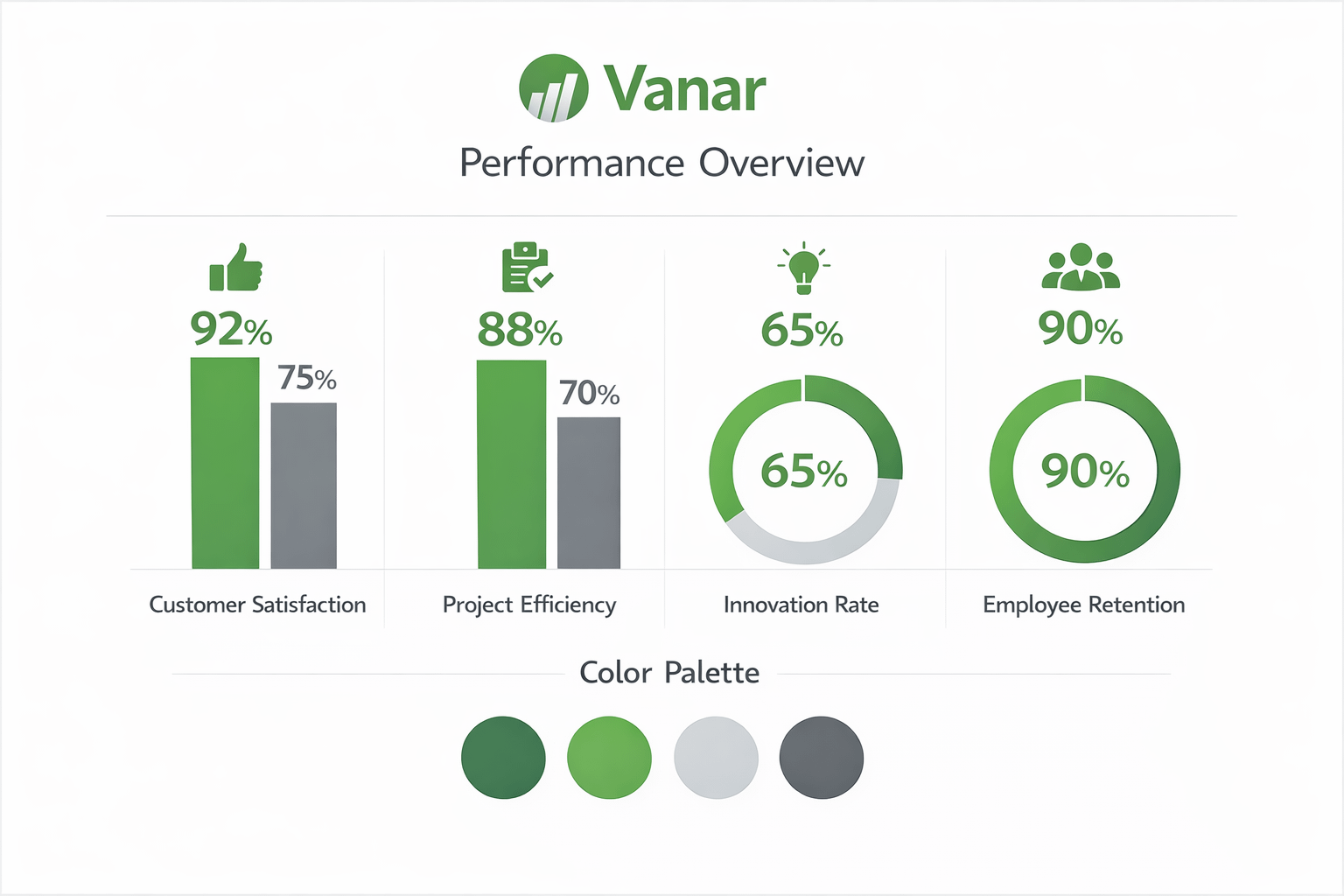 Vanar

Performance Overview

92%
75%
Customer Satisfaction

88%
70%
Project Efficiency

65%
65%
Innovation Rate

90%
90%
Employee Retention

Color Palette